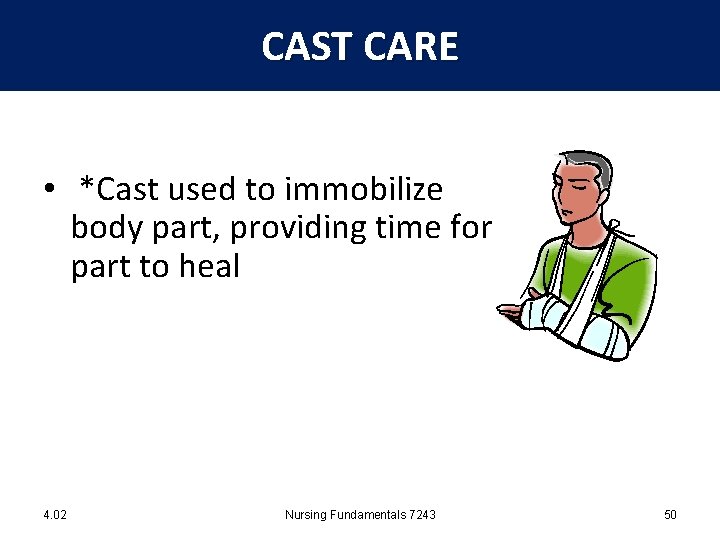 CAST CARE

• *Cast used to immobilize body part, providing time for part to heal

4.02

Nursing Fundamentals 7243

50